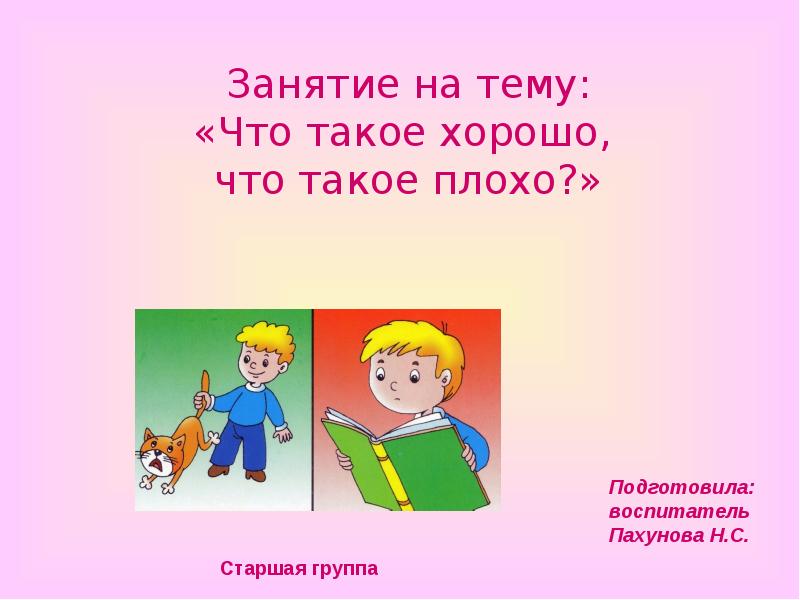 Занятие на тему:
«Что такое хорошо,
что такое плохо?»

Подготовила:
воспитатель
Пахунова Н.С.

Старшая группа